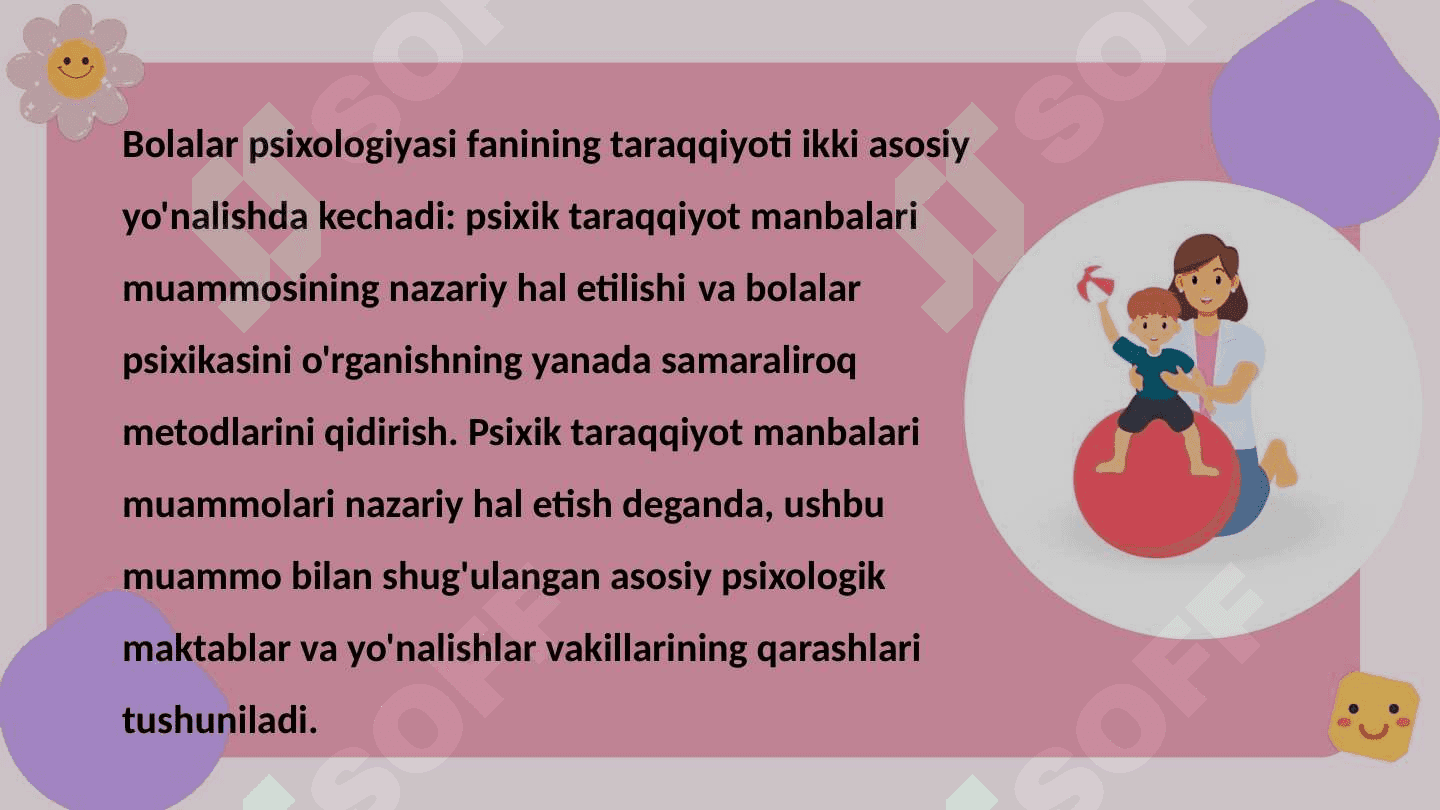 Bolalar psixologiyasi fanining taraqqiyoti ikki asosiy yo'nalishda kechadi: psixik taraqqiyot manbalari muammosining nazariy hal etilishi va bolalar psixikasini o'rganishning yanada samaraliroq metodlarini qidirish. Psixik taraqqiyot manbalari muammolari nazariy hal etish deganda, ushbu muammo bilan shug'ulangan asosiy psixologik maktablar va yo'nalishlar vakillarining qarashlari tushuniladi.

SOFF SOFF SOFF SOFF